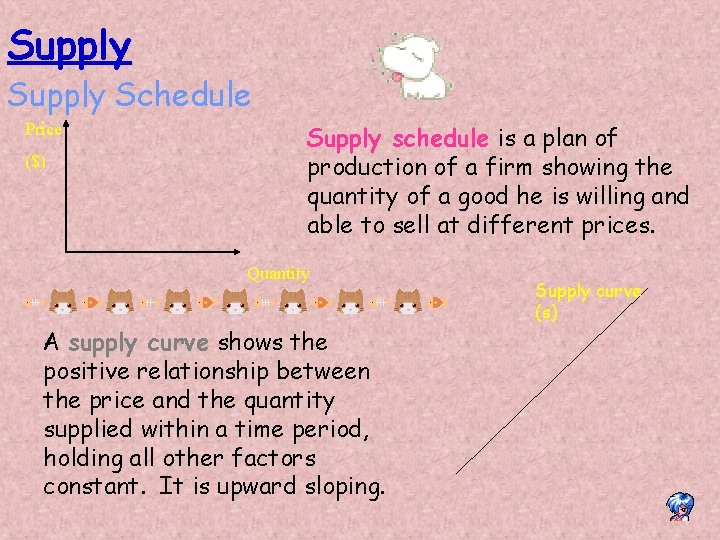 Supply

Supply Schedule

Price

($)

Quantity

Supply schedule is a plan of production of a firm showing the quantity of a good he is willing and able to sell at different prices.

Supply curve (s)

A supply curve shows the positive relationship between the price and the quantity supplied within a time period, holding all other factors constant. It is upward sloping.